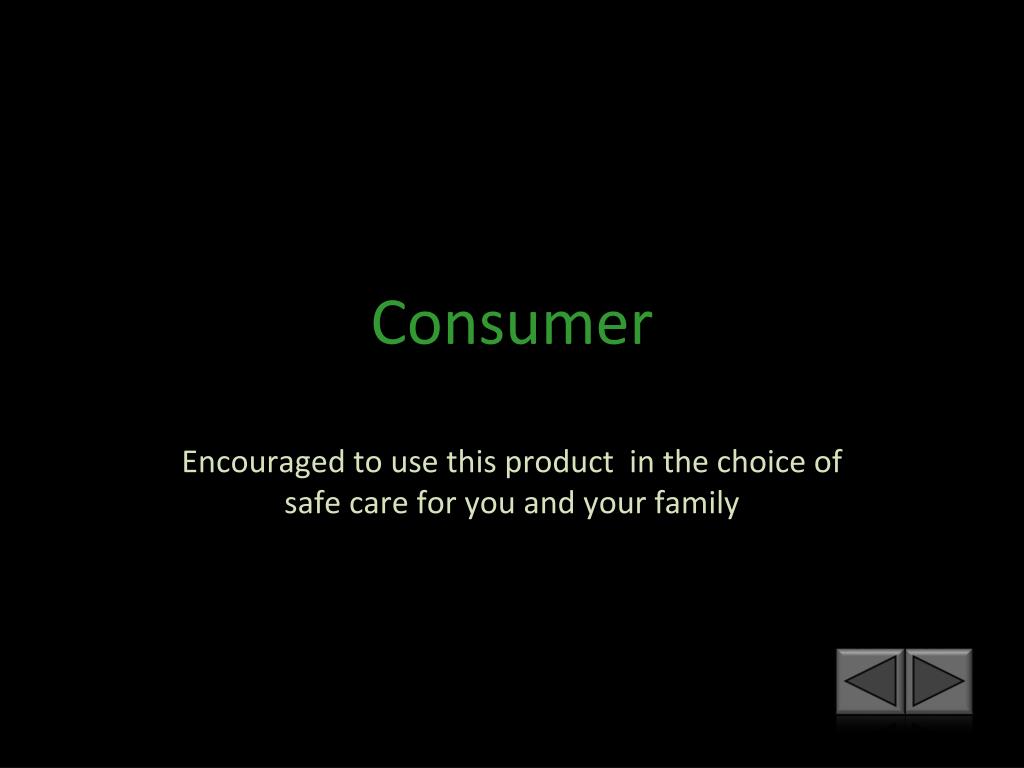 Consumer

Encouraged to use this product  in the choice of safe care for you and your family